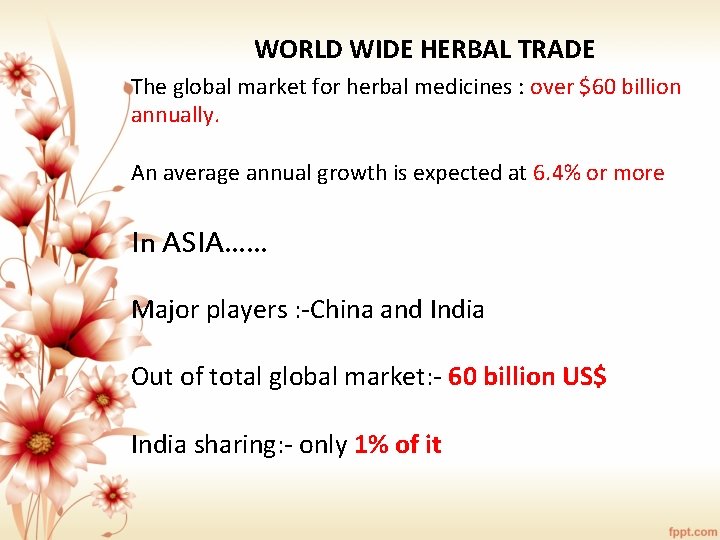 WORLD WIDE HERBAL TRADE

The global market for herbal medicines : over \$60 billion annually.

An average annual growth is expected at 6.4% or more

In ASIA……

Major players :-China and India

Out of total global market:- 60 billion US\$

India sharing:- only 1% of it

fppt.com